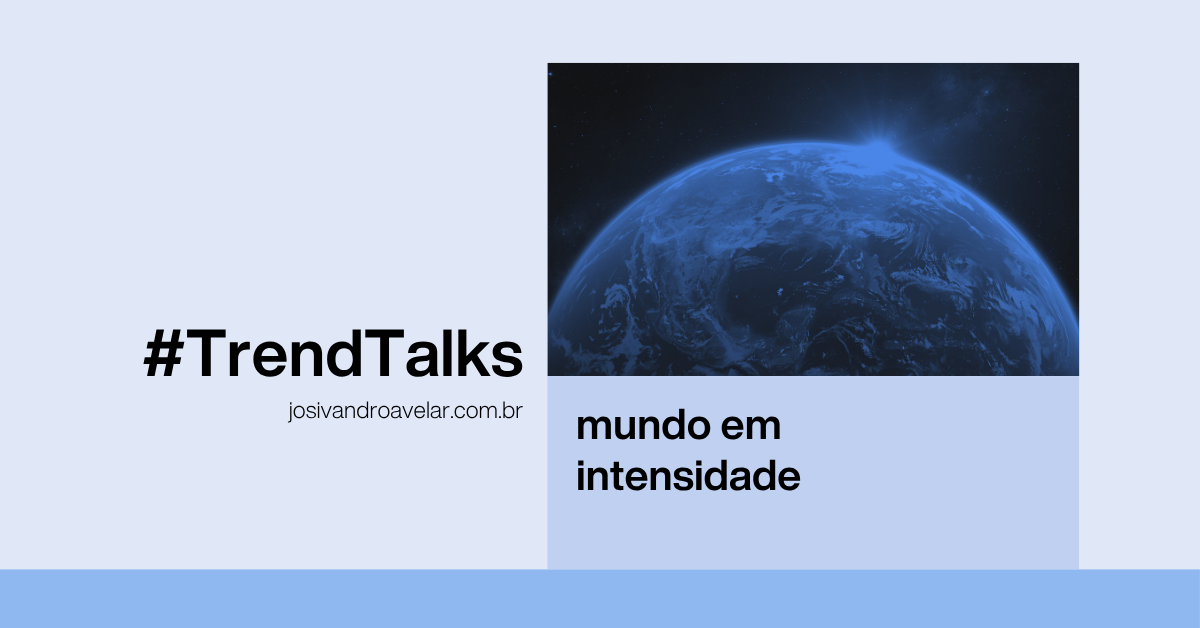 #TrendTalks

josivandroavelar.com.br

mundo em intensidade